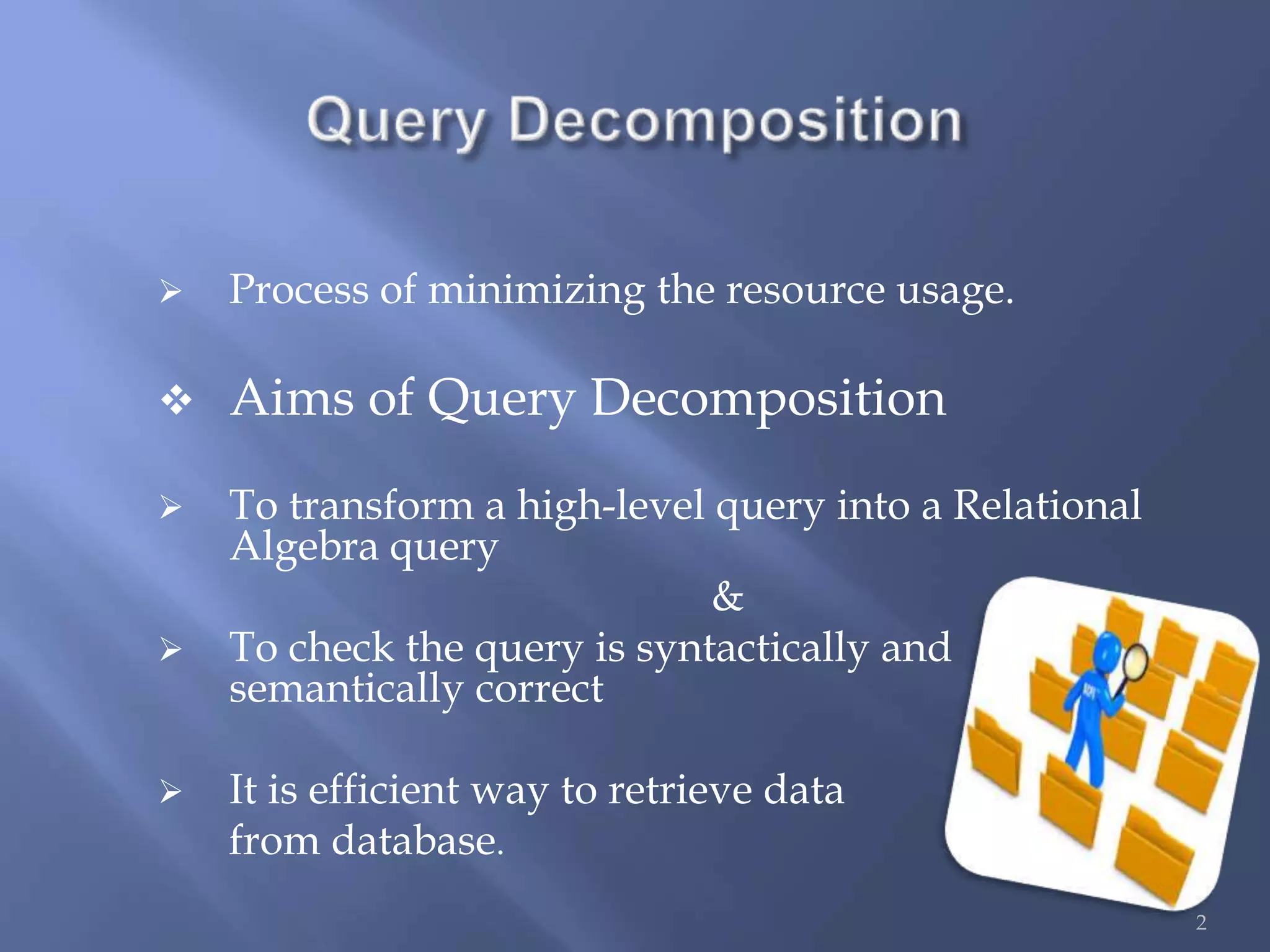 Query Decomposition

➢ Process of minimizing the resource usage.

❖ Aims of Query Decomposition

➢ To transform a high-level query into a Relational Algebra query

&

➢ To check the query is syntactically and semantically correct

➢ It is efficient way to retrieve data from database.

2